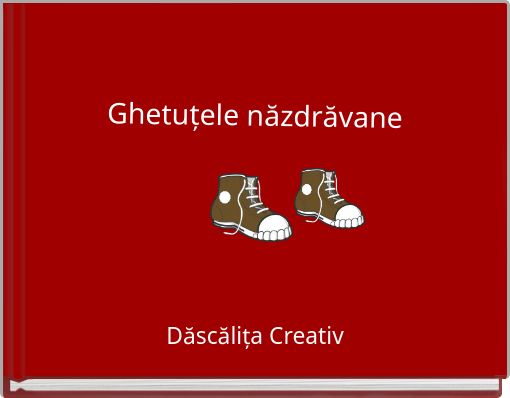 Ghetuțele năzdrăvane

Dăscălița Creativ